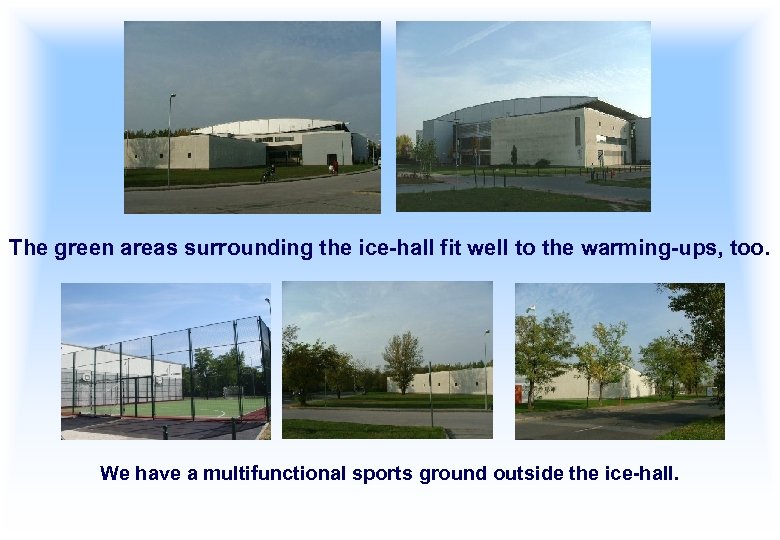 The green areas surrounding the ice-hall fit well to the warming-ups, too.

We have a multifunctional sports ground outside the ice-hall.